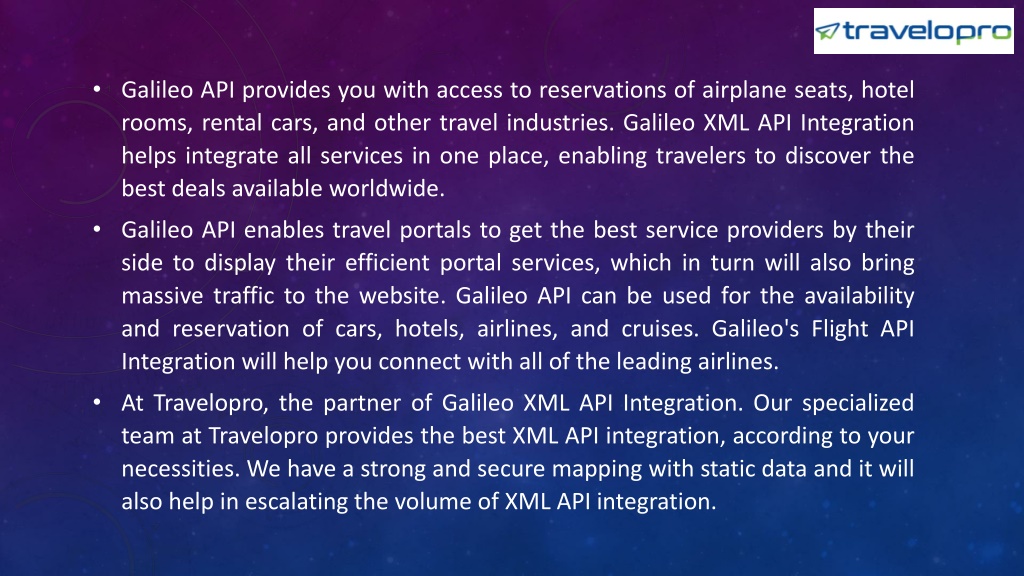 travelopro

• Galileo API provides you with access to reservations of airplane seats, hotel rooms, rental cars, and other travel industries. Galileo XML API Integration helps integrate all services in one place, enabling travelers to discover the best deals available worldwide.

• Galileo API enables travel portals to get the best service providers by their side to display their efficient portal services, which in turn will also bring massive traffic to the website. Galileo API can be used for the availability and reservation of cars, hotels, airlines, and cruises. Galileo's Flight API Integration will help you connect with all of the leading airlines.

• At Travelopro, the partner of Galileo XML API Integration. Our specialized team at Travelopro provides the best XML API integration, according to your necessities. We have a strong and secure mapping with static data and it will also help in escalating the volume of XML API integration.